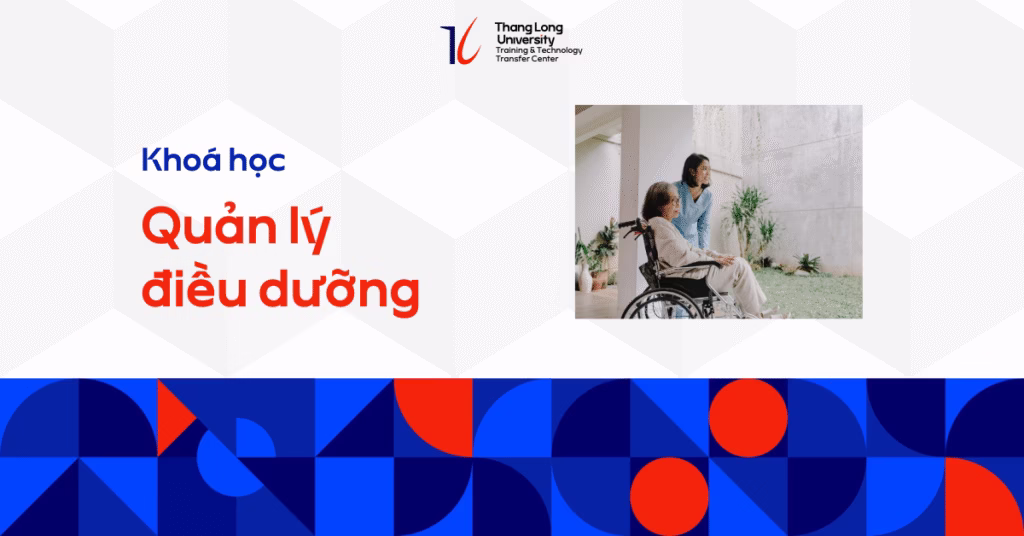 Thang Long University
Training & Technology Transfer Center

Khoá học

Quản lý điều dưỡng